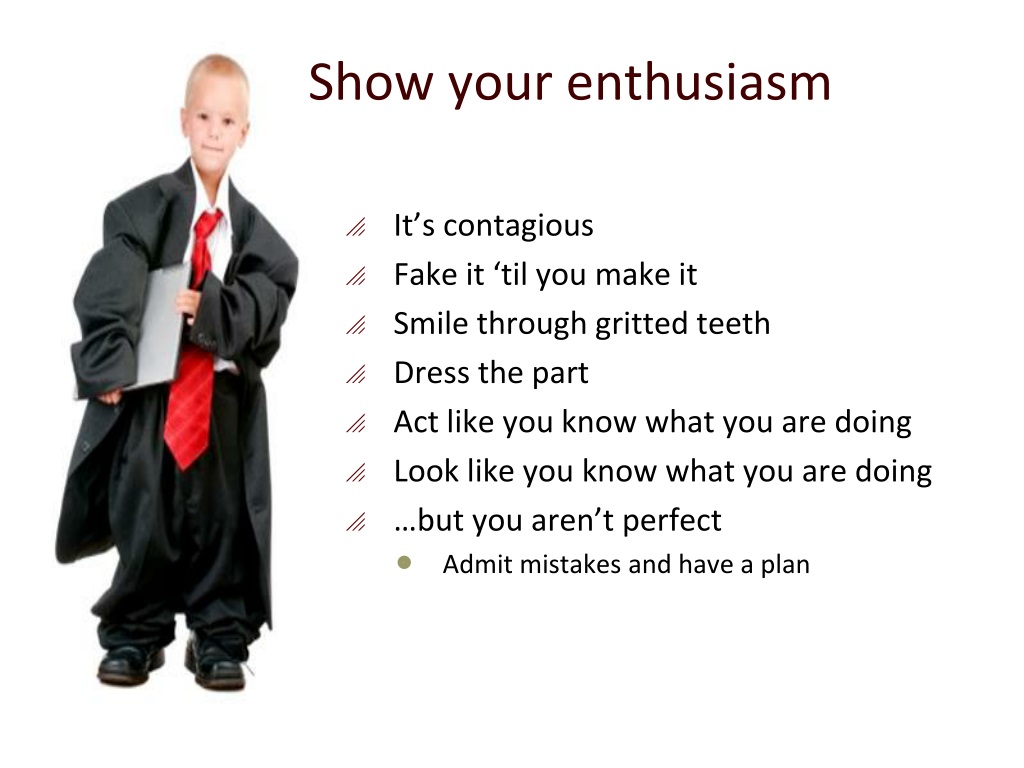 Show your enthusiasm

It’s contagious
Fake it ‘til you make it
Smile through gritted teeth
Dress the part
Act like you know what you are doing
Look like you know what you are doing
…but you aren’t perfect
Admit mistakes and have a plan